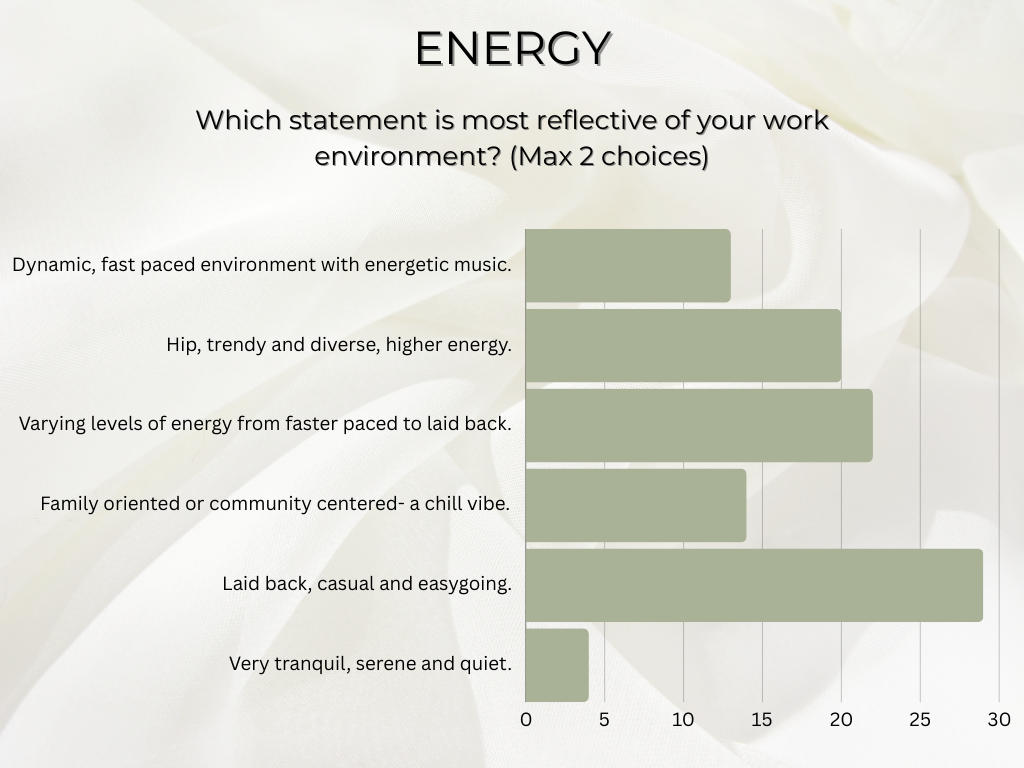 ENERGY

Which statement is most reflective of your work environment? (Max 2 choices)

Dynamic, fast paced environment with energetic music.

Hip, trendy and diverse, higher energy.

Varying levels of energy from faster paced to laid back.

Family oriented or community centered- a chill vibe.

Laid back, casual and easygoing.

Very tranquil, serene and quiet.

0 5 10 15 20 25 30